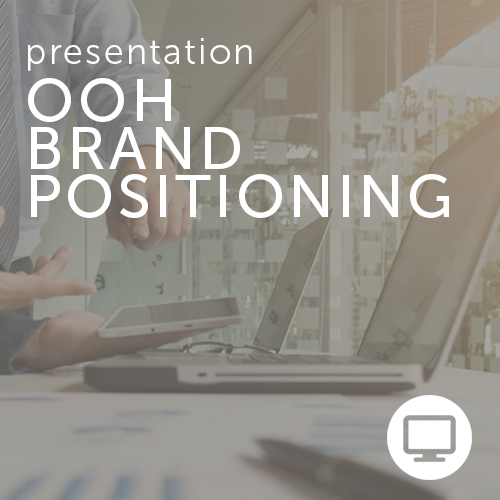 presentation
OOH
BRAND
POSITIONING